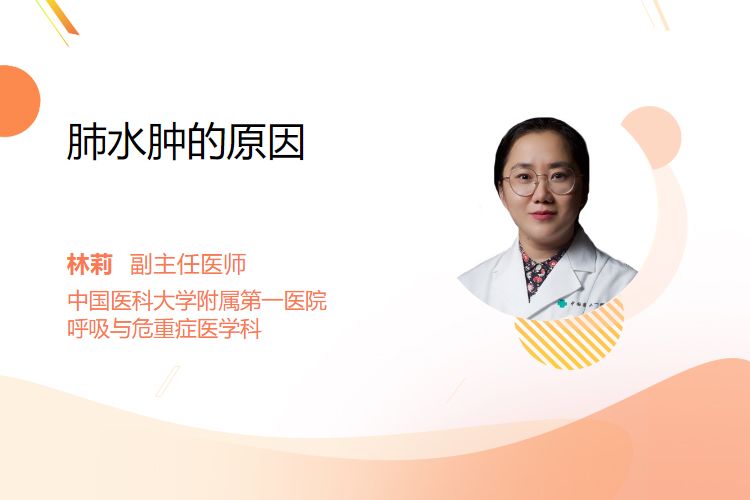 肺水肿的原因

林莉 副主任医师
中国医科大学附属第一医院
呼吸与危重症医学科